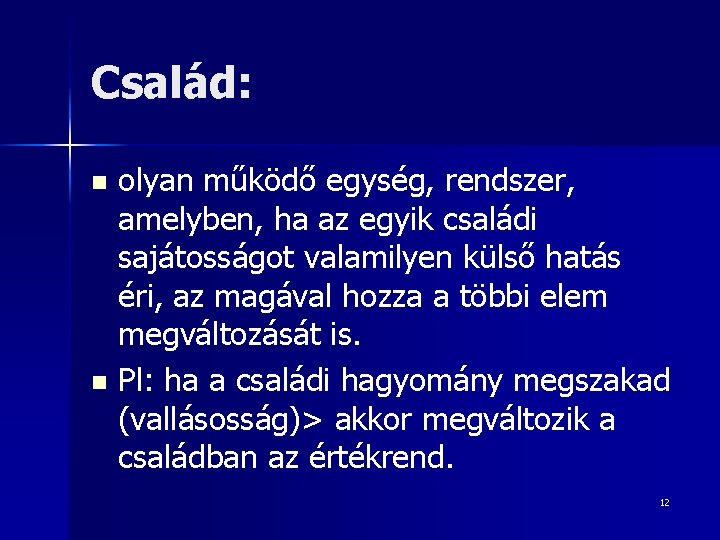 Család:

- olyan működő egység, rendszer, amelyben, ha az egyik családi sajátosságot valamilyen külső hatás éri, az magával hozza a többi elem megváltozását is.
- Pl: ha a családi hagyomány megszakad (vallásosság)> akkor megváltozik a családban az értékrend.

12